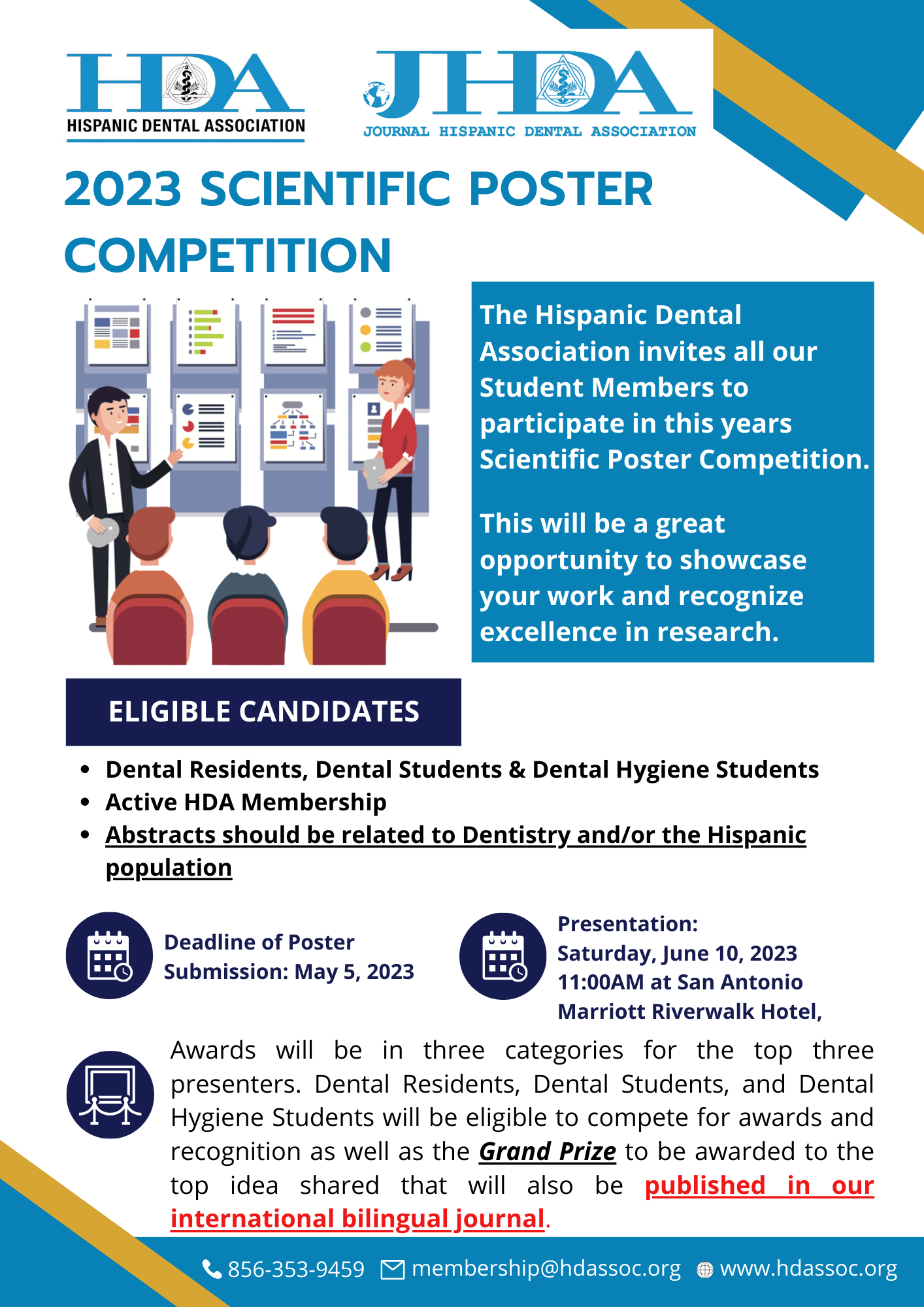 HDA
HISPANIC DENTAL ASSOCIATION

JHDA
JOURNAL HISPANIC DENTAL ASSOCIATION

2023 SCIENTIFIC POSTER COMPETITION

The Hispanic Dental Association invites all our Student Members to participate in this years Scientific Poster Competition.

This will be a great opportunity to showcase your work and recognize excellence in research.

ELIGIBLE CANDIDATES

- Dental Residents, Dental Students & Dental Hygiene Students
- Active HDA Membership
- Abstracts should be related to Dentistry and/or the Hispanic population

Deadline of Poster Submission: May 5, 2023

Presentation: Saturday, June 10, 2023 11:00AM at San Antonio Marriott Riverwalk Hotel,

Awards will be in three categories for the top three presenters. Dental Residents, Dental Students, and Dental Hygiene Students will be eligible to compete for awards and recognition as well as the Grand Prize to be awarded to the top idea shared that will also be published in our international bilingual journal.

856-353-9459 membership@hdassoc.org www.hdassoc.org